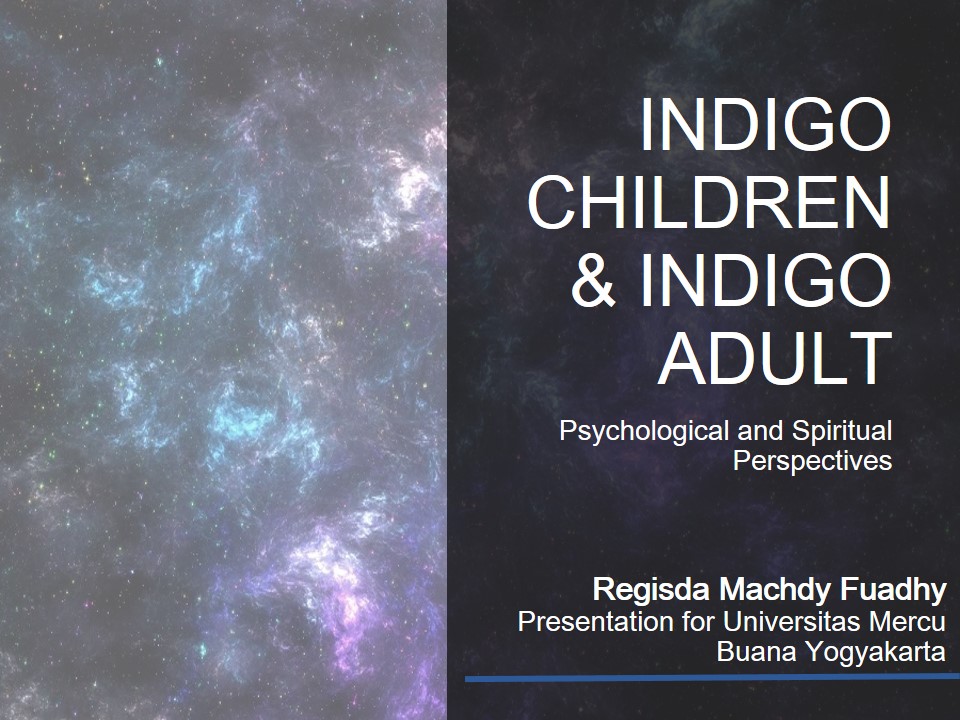 INDIGO CHILDREN & INDIGO ADULT

Psychological and Spiritual Perspectives

Regisda Machdy Fuadhy
Presentation for Universitas Mercu Buana Yogyakarta